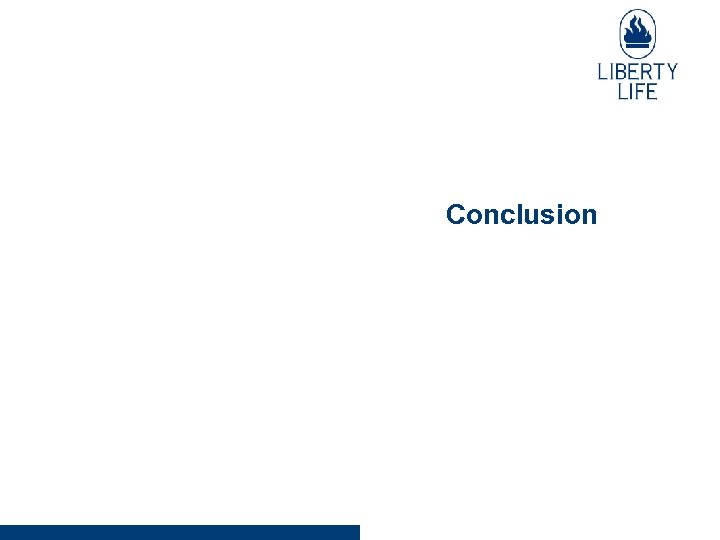 LIBERTY
LIFE

Conclusion